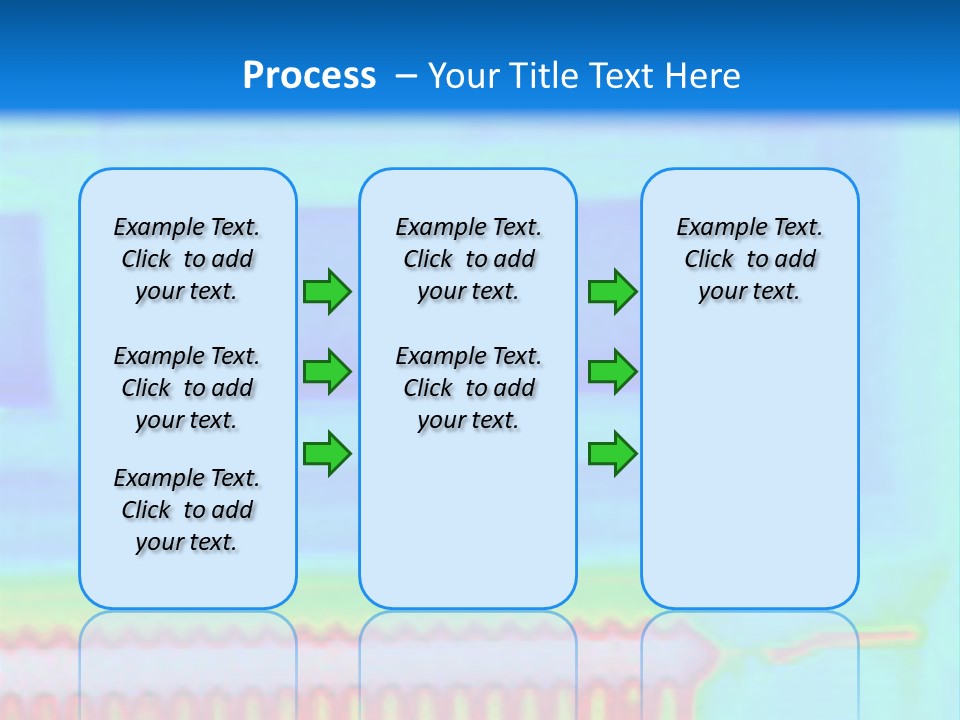 Process – Your Title Text Here

Example Text. Click to add your text.

Example Text. Click to add your text.

Example Text. Click to add your text.

Example Text. Click to add your text.

Example Text. Click to add your text.

Example Text. Click to add your text.